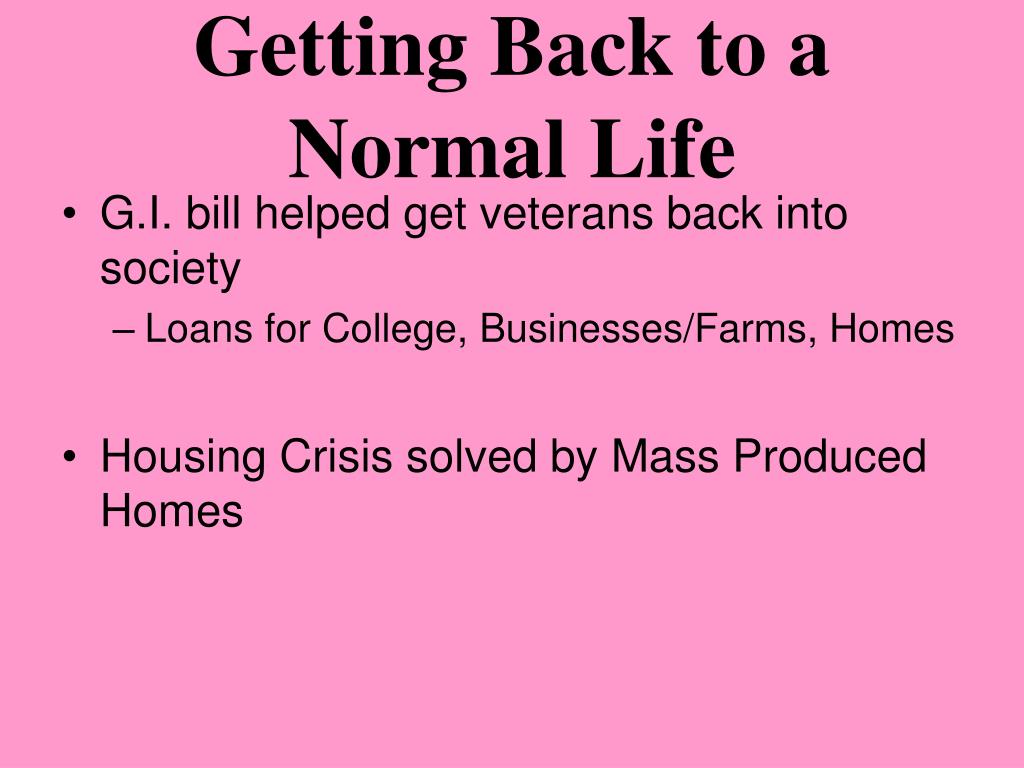 Getting Back to a Normal Life

• G.I. bill helped get veterans back into society
– Loans for College, Businesses/Farms, Homes

• Housing Crisis solved by Mass Produced Homes